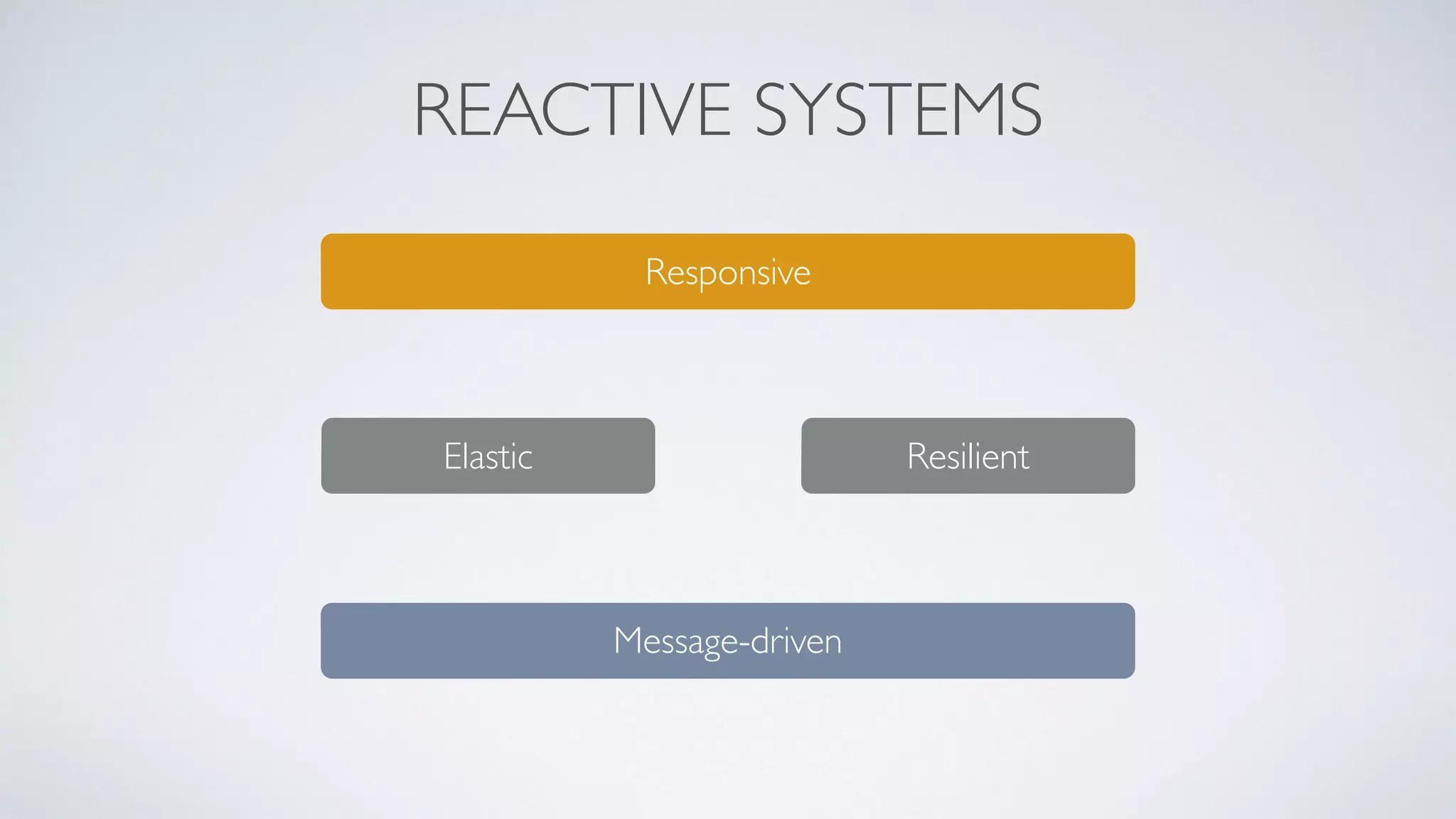 REACTIVE SYSTEMS

Responsive

Elastic

Resilient

Message-driven